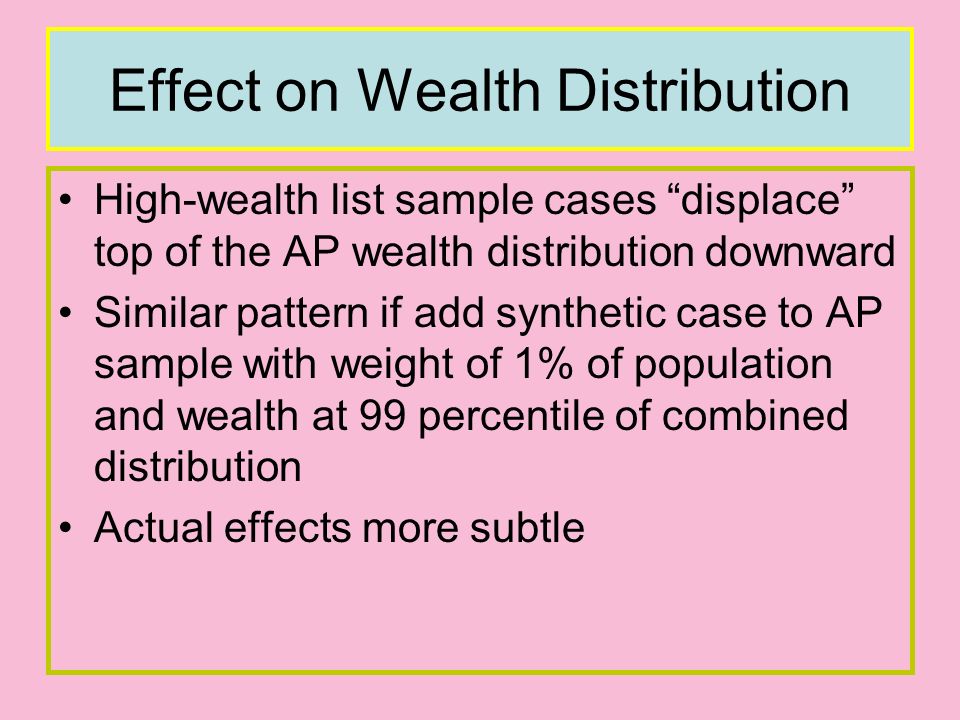 Effect on Wealth Distribution

• High-wealth list sample cases “displace” top of the AP wealth distribution downward

• Similar pattern if add synthetic case to AP sample with weight of 1% of population and wealth at 99 percentile of combined distribution

• Actual effects more subtle